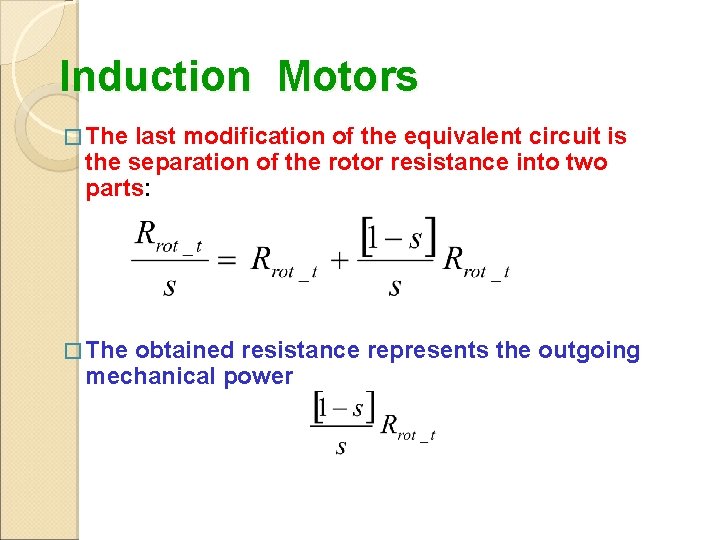 Induction Motors

The last modification of the equivalent circuit is the separation of the rotor resistance into two parts:

$\frac{R_{rot\_t}}{s} = R_{rot\_t} + \frac{[1-s]}{s} R_{rot\_t}$

The obtained resistance represents the outgoing mechanical power

$\frac{[1-s]}{s} R_{rot\_t}$